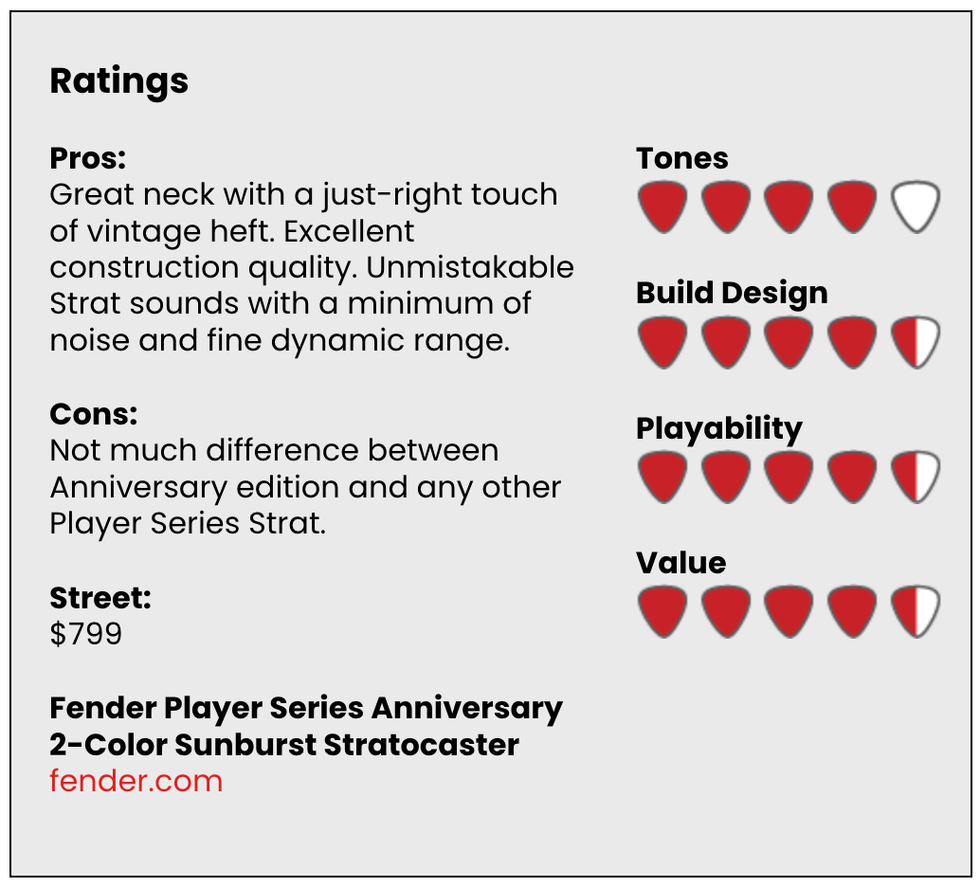 Ratings

Pros:
Great neck with a just-right touch of vintage heft. Excellent construction quality. Unmistakable Strat sounds with a minimum of noise and fine dynamic range.

Cons:
Not much difference between Anniversary edition and any other Player Series Strat.

Street:
$799

Fender Player Series Anniversary 2-Color Sunburst Stratocaster
fender.com

Tones

Build Design

Playability

Value